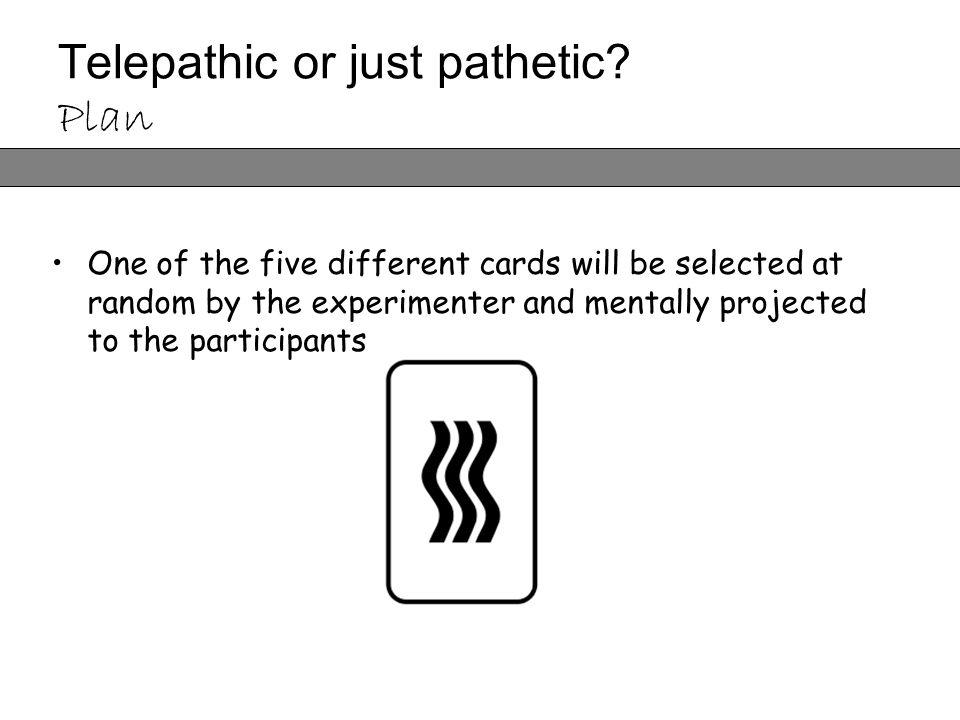 Telepathic or just pathetic?
Plan

• One of the five different cards will be selected at random by the experimenter and mentally projected to the participants